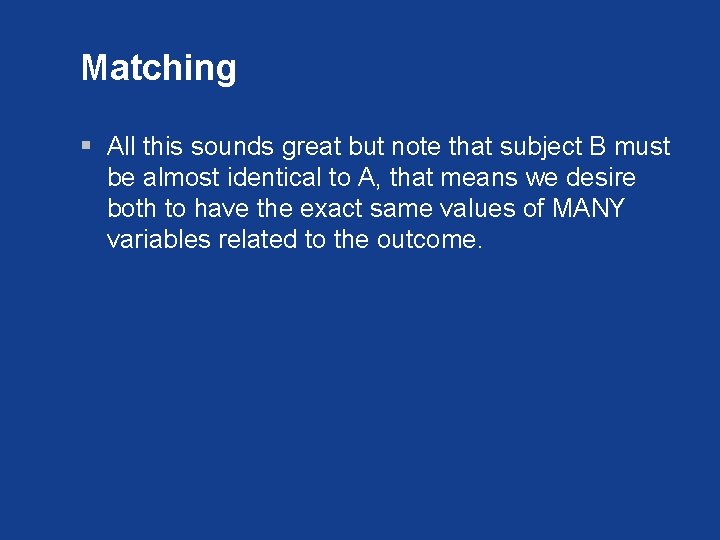 Matching

▪ All this sounds great but note that subject B must be almost identical to A, that means we desire both to have the exact same values of MANY variables related to the outcome.